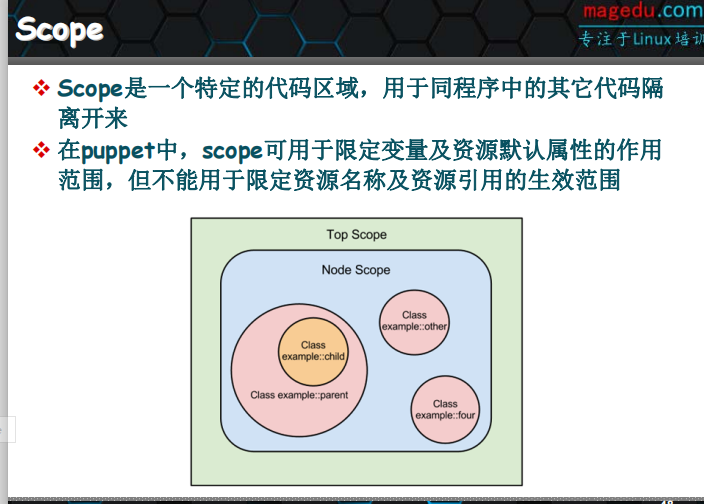 Scope

magedu.com
专注于Linux培训

❖ Scope是一个特定的代码区域，用于同程序中的其它代码隔离开来
❖ 在puppet中，scope可用于限定变量及资源默认属性的作用范围，但不能用于限定资源名称及资源引用的生效范围

Top Scope

Node Scope

Class example::child

Class example::parent

Class example::other

Class example::four